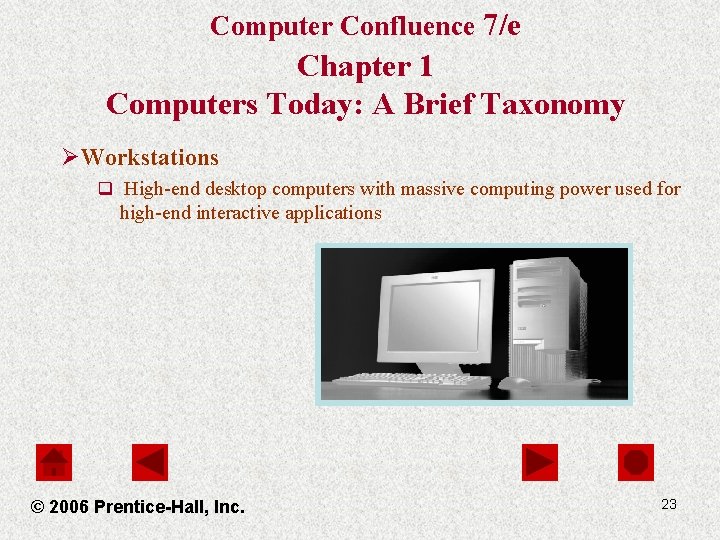 Computer Confluence 7/e
Chapter 1
Computers Today: A Brief Taxonomy

➢Workstations

❑ High-end desktop computers with massive computing power used for high-end interactive applications

© 2006 Prentice-Hall, Inc.

23